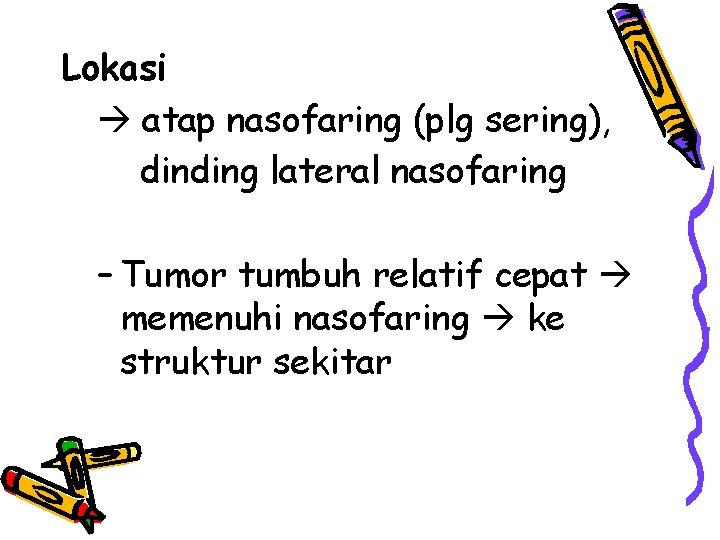 Lokasi

→ atap nasofaring (plg sering), dinding lateral nasofaring

– Tumor tumbuh relatif cepat → memenuhi nasofaring → ke struktur sekitar